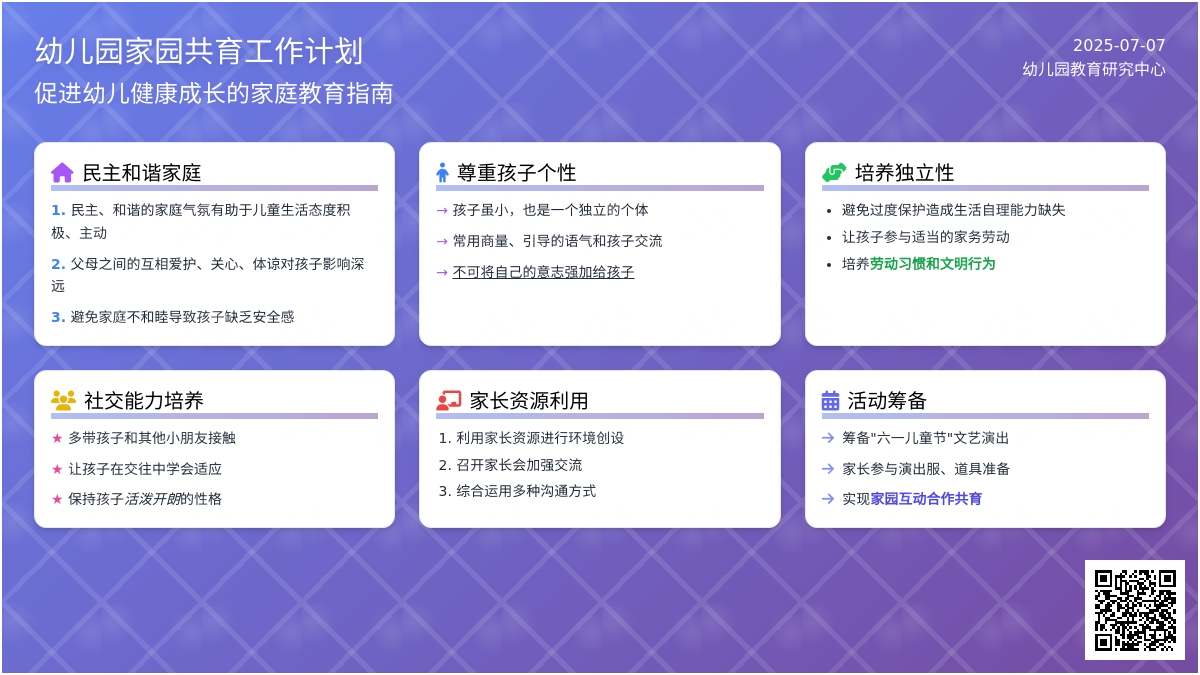 幼儿园家园共育工作计划
促进幼儿健康成长的家庭教育指南

2025-07-07
幼儿园教育研究中心

民主和谐家庭

1. 民主、和谐的家庭气氛有助于儿童生活态度积极、主动
2. 父母之间的互相爱护、关心、体谅对孩子影响深远
3. 避免家庭不和睦导致孩子缺乏安全感

尊重孩子个性

→ 孩子虽小，也是一个独立的个体
→ 常用商量、引导的语气和孩子交流
→ 不可将自己的意志强加给孩子

培养独立性

• 避免过度保护造成生活自理能力缺失
• 让孩子参与适当的家务劳动
• 培养劳动习惯和文明行为

社交能力培养

★ 多带孩子和其他小朋友接触
★ 让孩子在交往中学会适应
★ 保持孩子活泼开朗的性格

家长资源利用

1. 利用家长资源进行环境创设
2. 召开家长会加强交流
3. 综合运用多种沟通方式

活动筹备

→ 筹备"六一儿童节"文艺演出
→ 家长参与演出服、道具准备
→ 实现家园互动合作共育